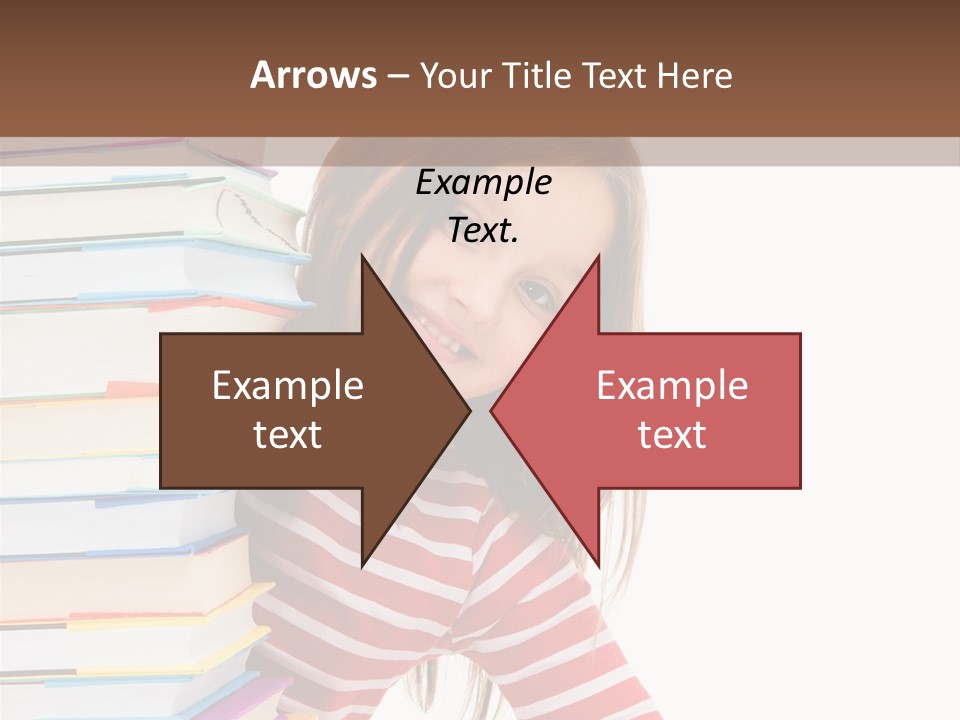 Arrows – Your Title Text Here

Example Text.

Example text

Example text